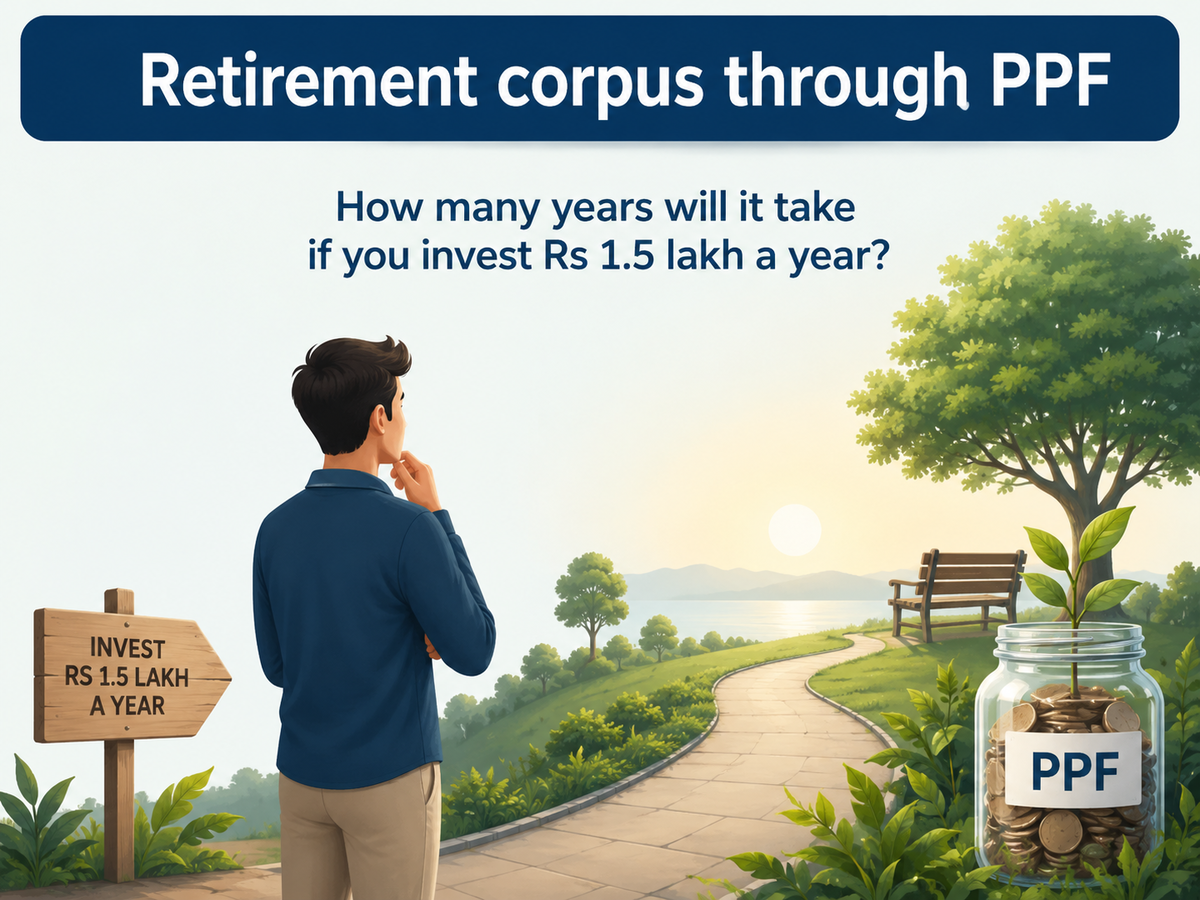 Retirement corpus through PPF

How many years will it take if you invest Rs 1.5 lakh a year?

INVEST RS 1.5 LAKH A YEAR

PPF